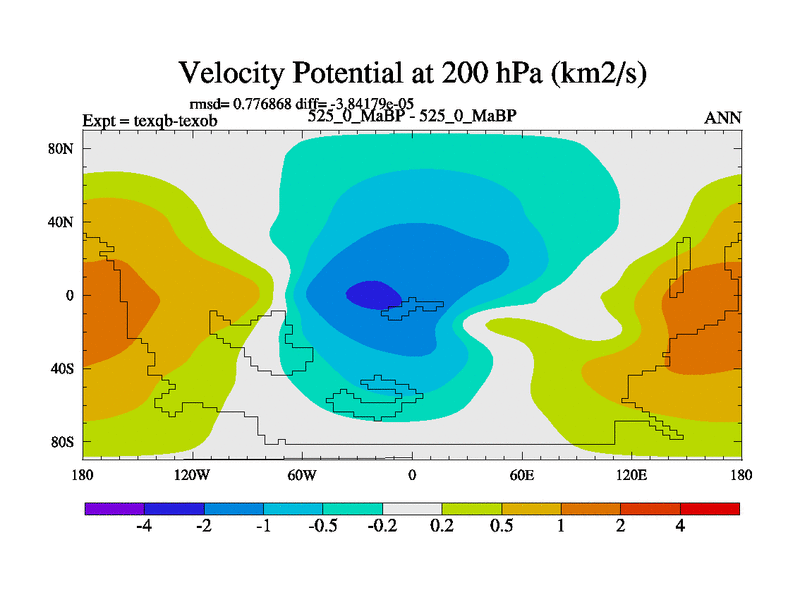 Velocity Potential at 200 hPa (km2/s)

rmsd= 0.776868 diff= -3.84179e-05

Expt = texqb-texob

525_0_MaBP - 525_0_MaBP

ANN

80N
40N
0
40S
80S

180 120W 60W 0 60E 120E 180

-4 -2 -1 -0.5 -0.2 0.2 0.5 1 2 4